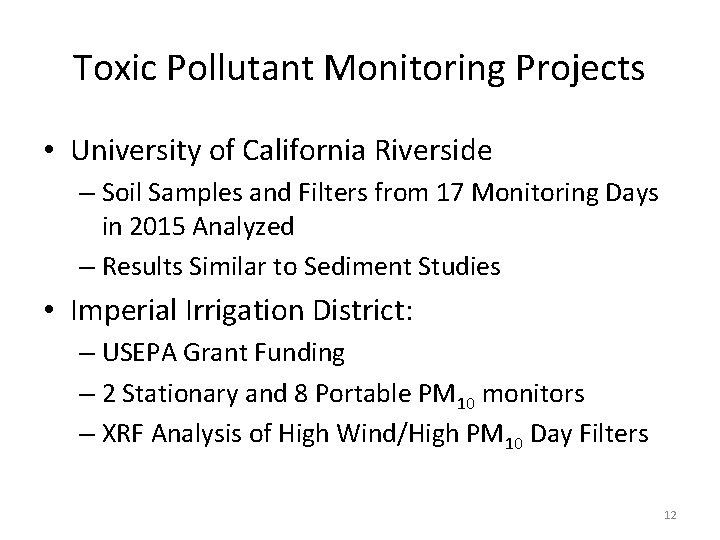 Toxic Pollutant Monitoring Projects

• University of California Riverside
  – Soil Samples and Filters from 17 Monitoring Days in 2015 Analyzed
  – Results Similar to Sediment Studies
• Imperial Irrigation District:
  – USEPA Grant Funding
  – 2 Stationary and 8 Portable $PM_{10}$ monitors
  – XRF Analysis of High Wind/High $PM_{10}$ Day Filters

12